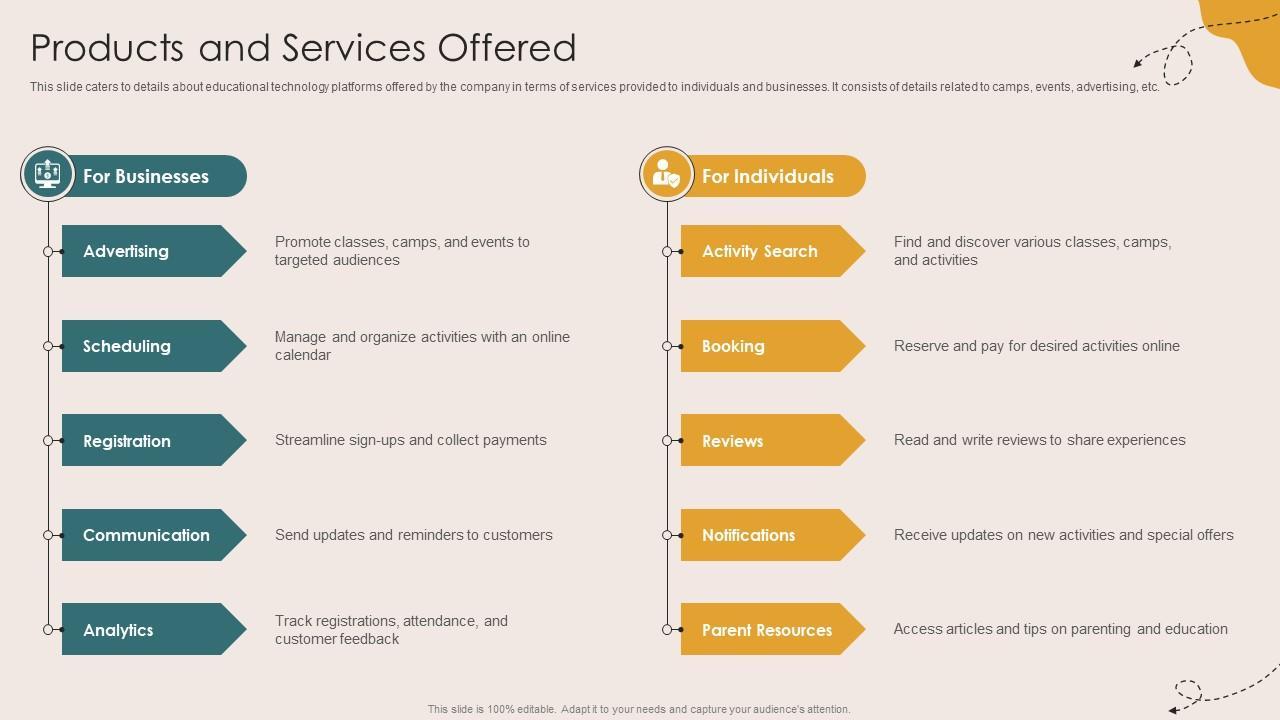 Products and Services Offered

This slide caters to details about educational technology platforms offered by the company in terms of services provided to individuals and businesses. It consists of details related to camps, events, advertising, etc.

For Businesses

Advertising
Promote classes, camps, and events to targeted audiences

Scheduling
Manage and organize activities with an online calendar

Registration
Streamline sign-ups and collect payments

Communication
Send updates and reminders to customers

Analytics
Track registrations, attendance, and customer feedback

For Individuals

Activity Search
Find and discover various classes, camps, and activities

Booking
Reserve and pay for desired activities online

Reviews
Read and write reviews to share experiences

Notifications
Receive updates on new activities and special offers

Parent Resources
Access articles and tips on parenting and education

This slide is 100% editable. Adapt it to your needs and capture your audience's attention.